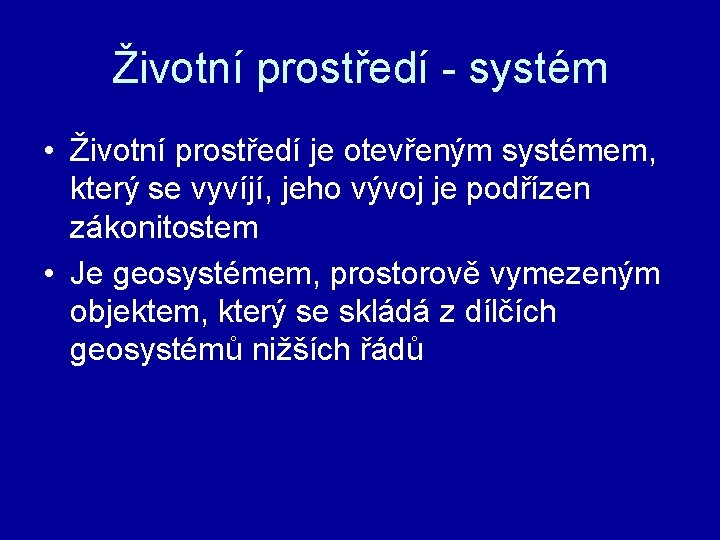 Životní prostředí - systém

• Životní prostředí je otevřeným systémem, který se vyvíjí, jeho vývoj je podřízen zákonitostem

• Je geosystémem, prostorově vymezeným objektem, který se skládá z dílčích geosystémů nižších řádů